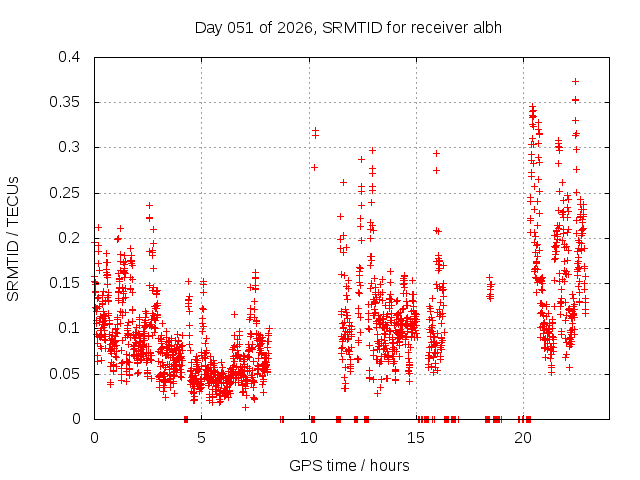 Day 051 of 2026, SRMTID for receiver albh

SRMTID / TECUs

0.4
0.35
0.3
0.25
0.2
0.15
0.1
0.05
0

0
5
10
15
20

GPS time / hours